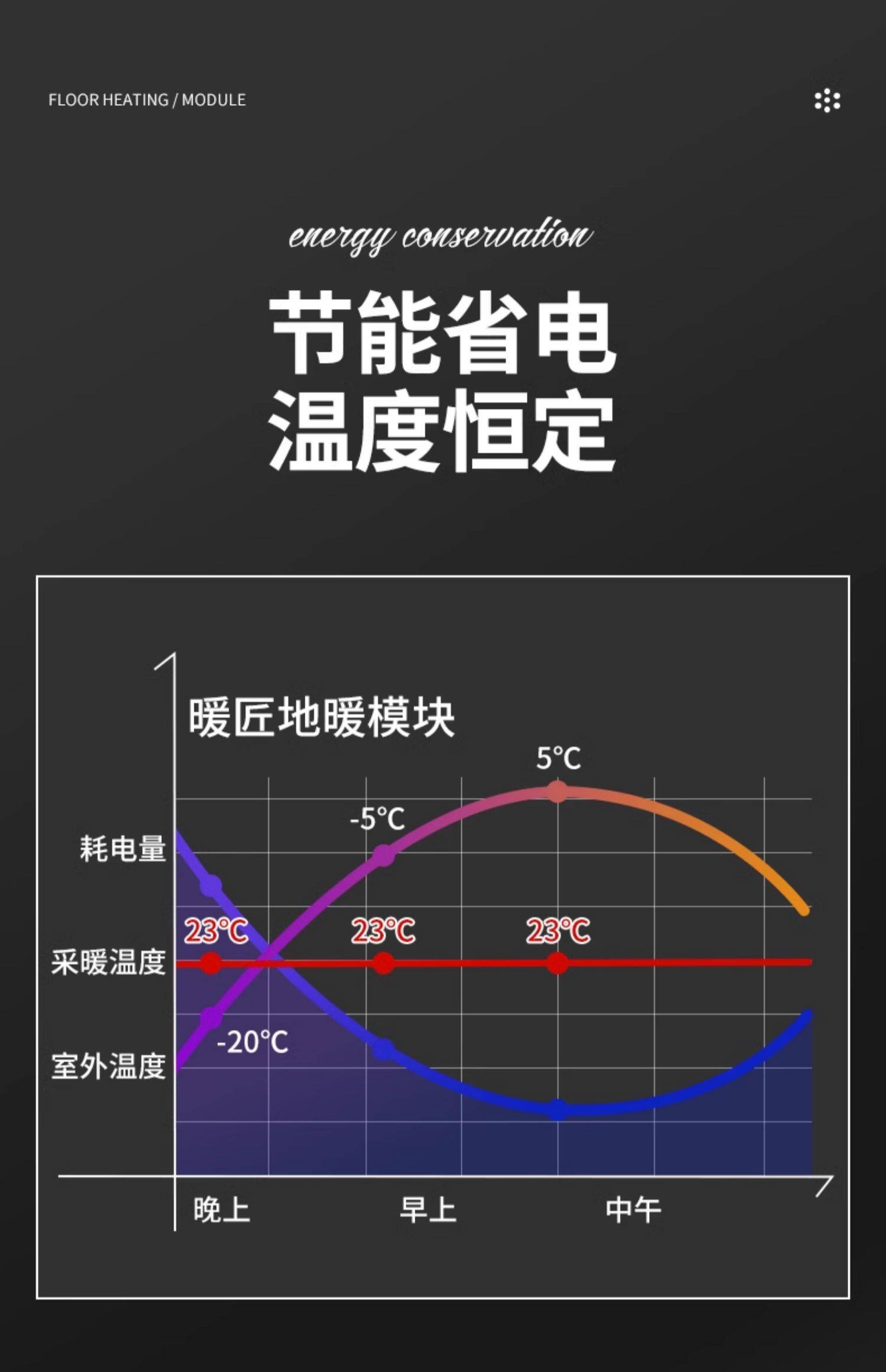 FLOOR HEATING / MODULE

energy conservation

节能省电
温度恒定

暖匠地暖模块

5°C
-5°C
耗电量
23°C 23°C 23°C
采暖温度
-20°C
室外温度

晚上 早上 中午